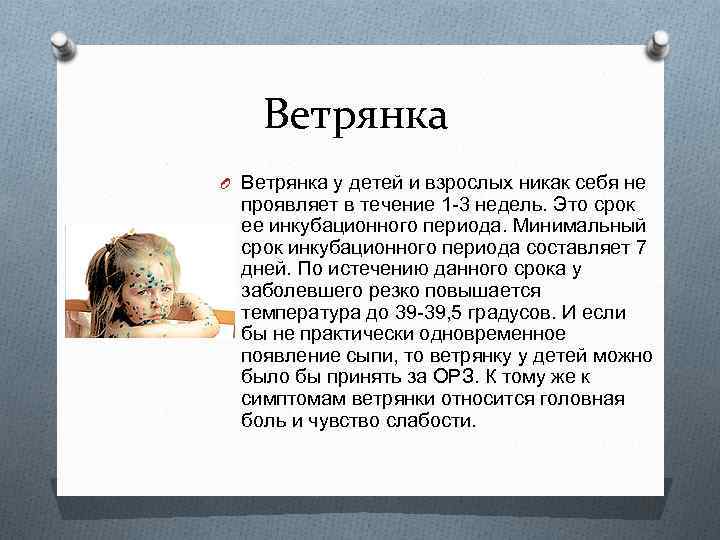 Ветрянка

Ветрянка у детей и взрослых никак себя не проявляет в течение 1-3 недель. Это срок ее инкубационного периода. Минимальный срок инкубационного периода составляет 7 дней. По истечению данного срока у заболевшего резко повышается температура до 39-39,5 градусов. И если бы не практически одновременное появление сыпи, то ветрянку у детей можно было бы принять за ОРЗ. К тому же к симптомам ветрянки относится головная боль и чувство слабости.